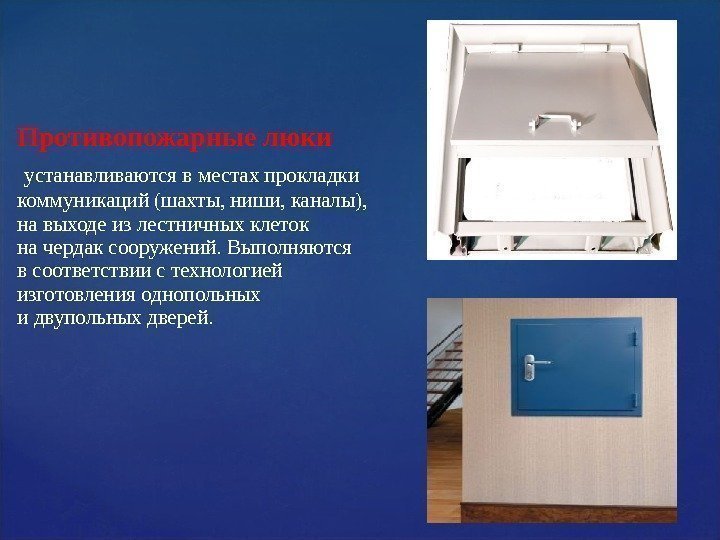 Противопожарные люки

устанавливаются в местах прокладки коммуникаций (шахты, ниши, каналы), на выходе из лестничных клеток на чердак сооружений. Выполняются в соответствии с технологией изготовления однопольных и двупольных дверей.